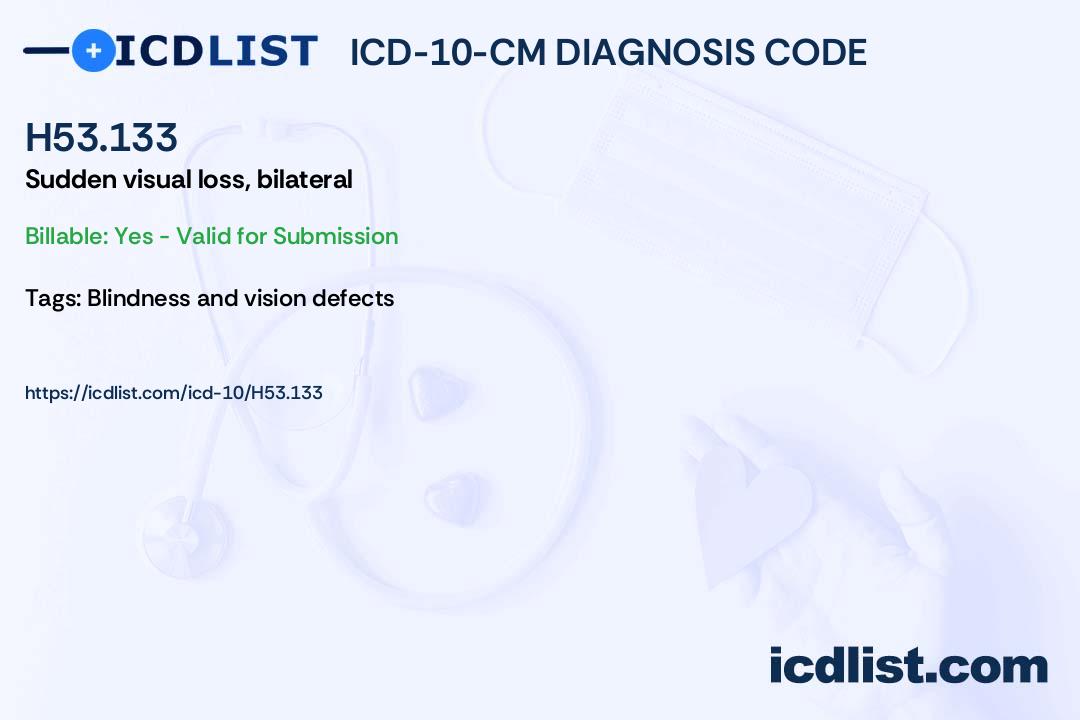 ICDLIST ICD-10-CM DIAGNOSIS CODE

H53.133

Sudden visual loss, bilateral

Billable: Yes - Valid for Submission

Tags: Blindness and vision defects

https://icdlist.com/icd-10/H53.133

icdlist.com